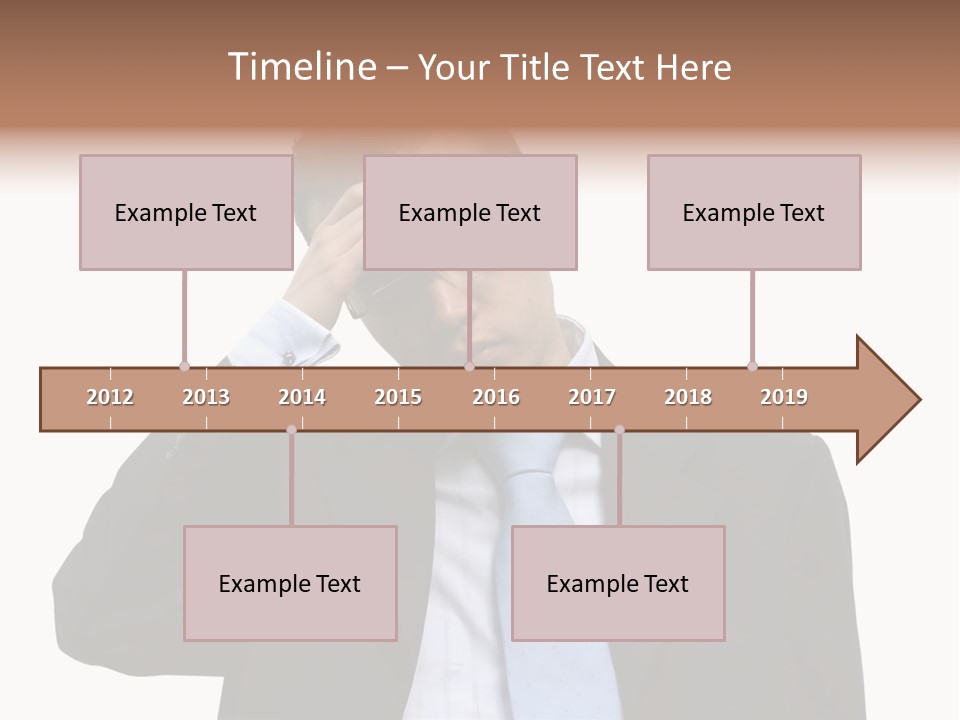 Timeline – Your Title Text Here

Example Text

Example Text

Example Text

2012 2013 2014 2015 2016 2017 2018 2019

Example Text

Example Text